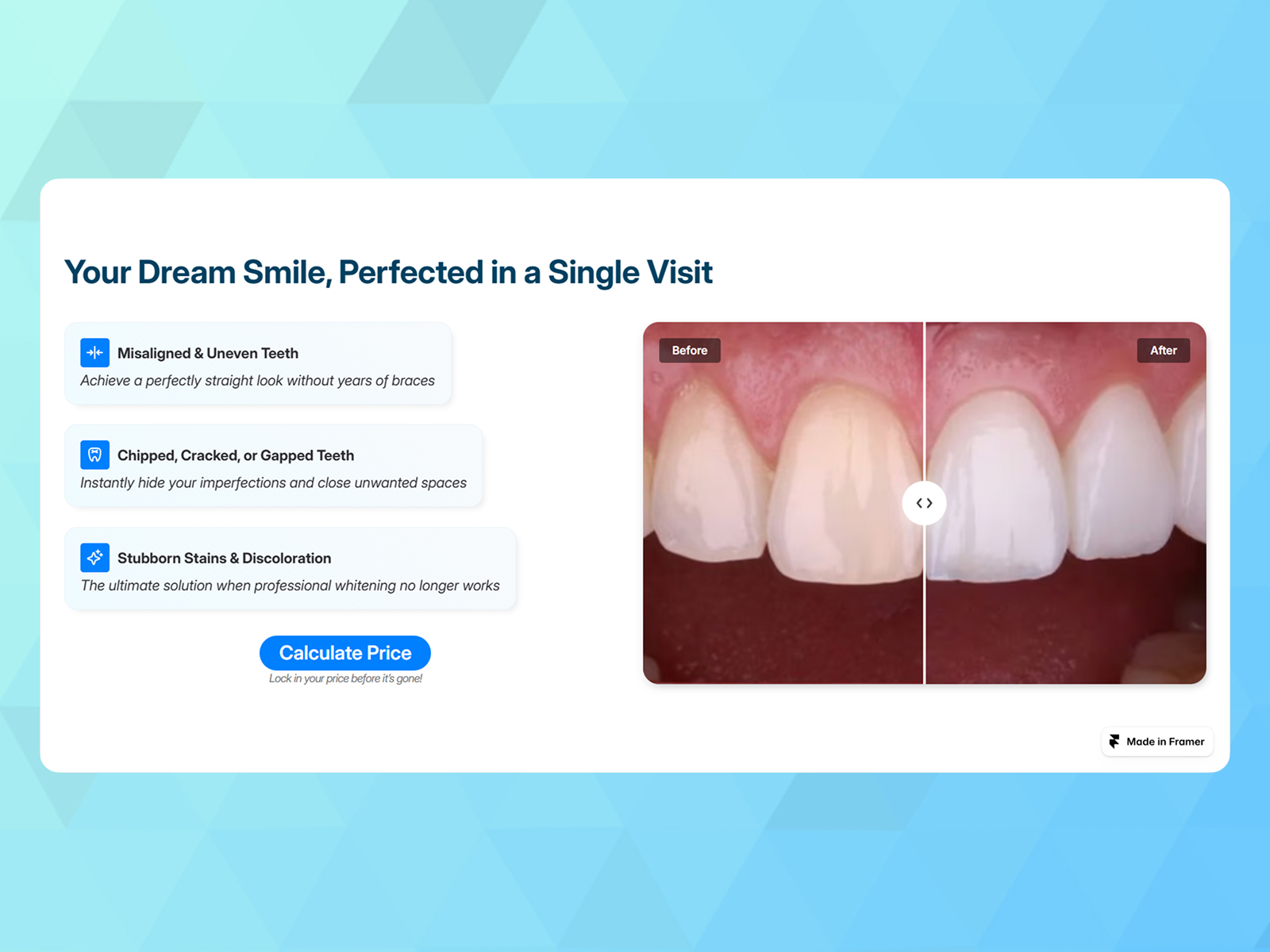 Your Dream Smile, Perfected in a Single Visit

Misaligned & Uneven Teeth
Achieve a perfectly straight look without years of braces

Chipped, Cracked, or Gapped Teeth
Instantly hide your imperfections and close unwanted spaces

Stubborn Stains & Discoloration
The ultimate solution when professional whitening no longer works

Calculate Price
Lock in your price before it's gone!

Before

After

Made in Framer